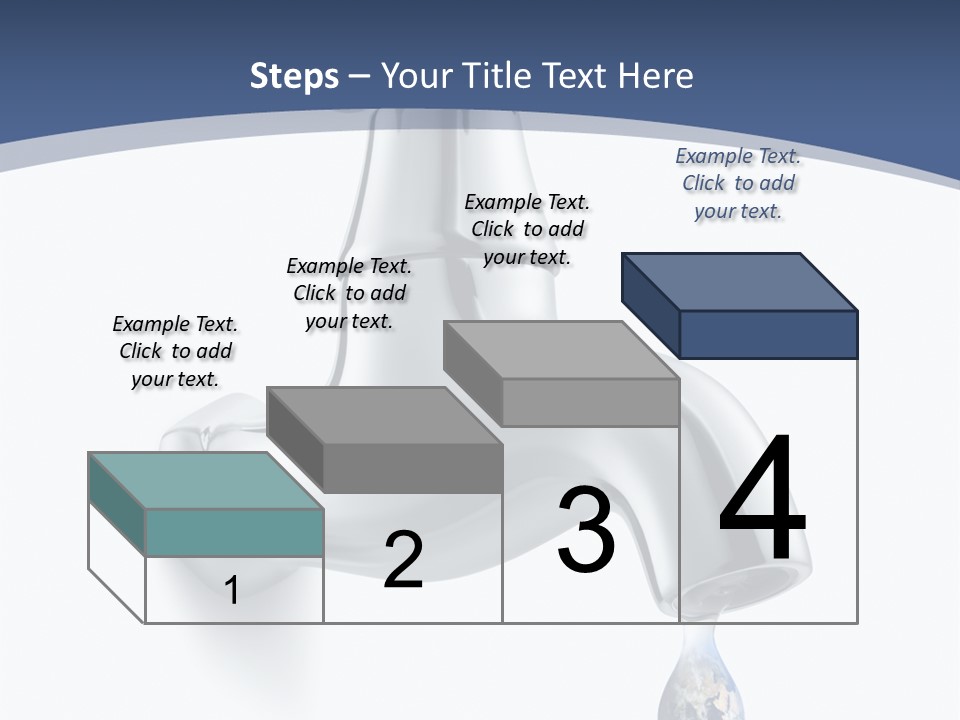 Steps – Your Title Text Here

Example Text. Click to add your text.

Example Text. Click to add your text.

Example Text. Click to add your text.

Example Text. Click to add your text.

1

2

3

4